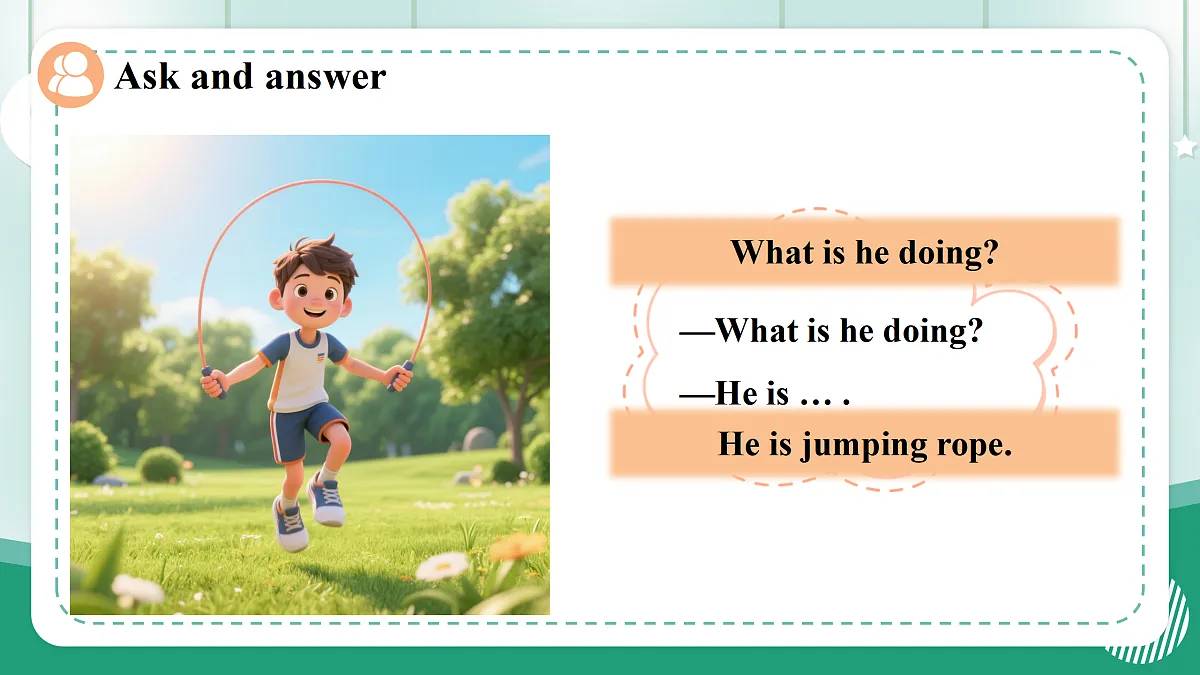 Ask and answer

What is he doing?

—What is he doing?

—He is … .

He is jumping rope.